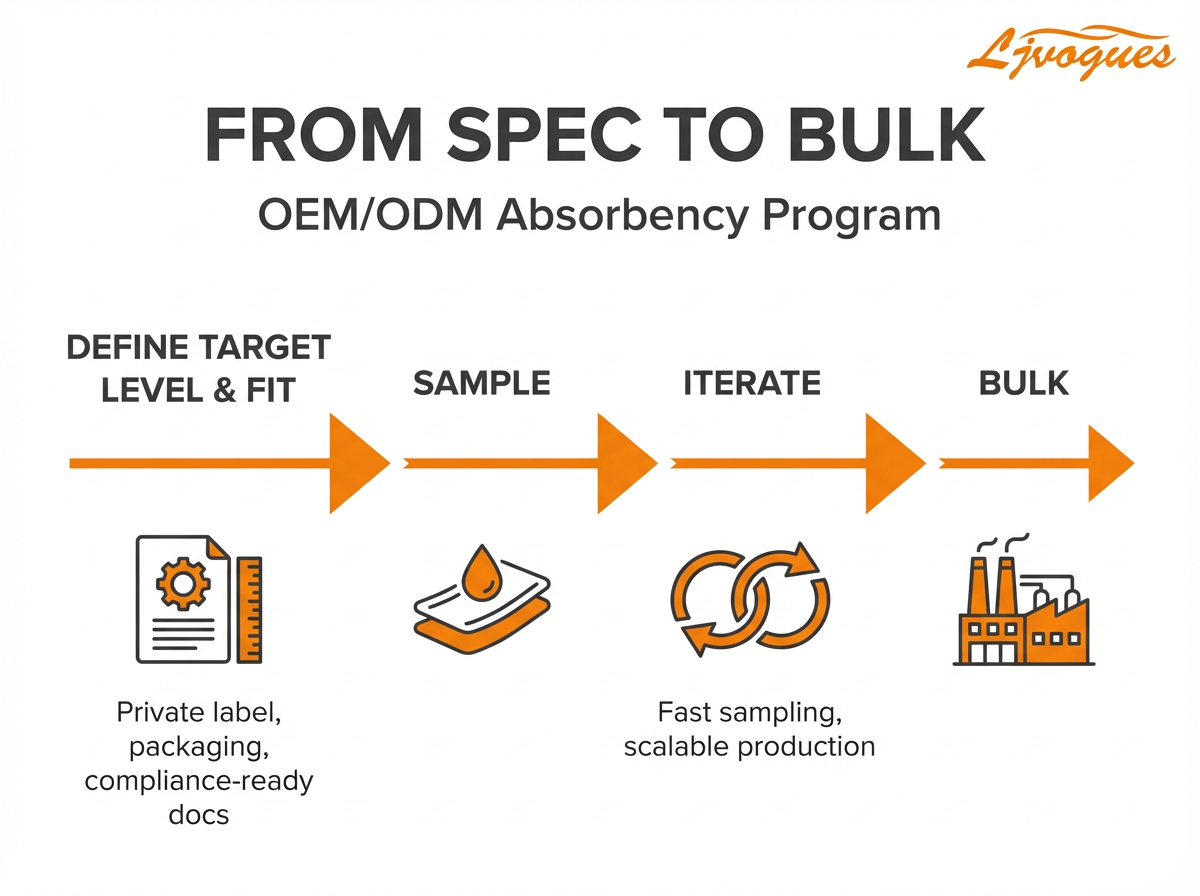 Ljvogues

FROM SPEC TO BULK

OEM/ODM Absorbency Program

DEFINE TARGET LEVEL & FIT

SAMPLE

ITERATE

BULK

Private label, packaging, compliance-ready docs

Fast sampling, scalable production